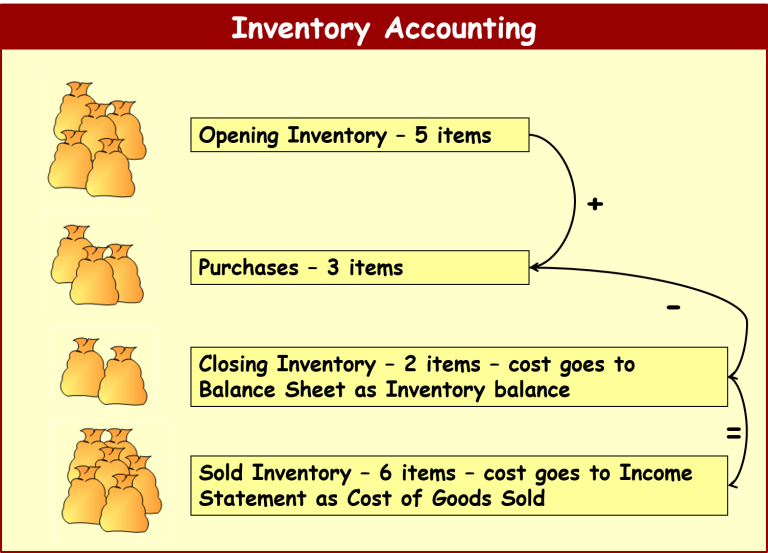 Inventory Accounting

Opening Inventory – 5 items

+

Purchases – 3 items

-

Closing Inventory – 2 items – cost goes to Balance Sheet as Inventory balance

=

Sold Inventory – 6 items – cost goes to Income Statement as Cost of Goods Sold